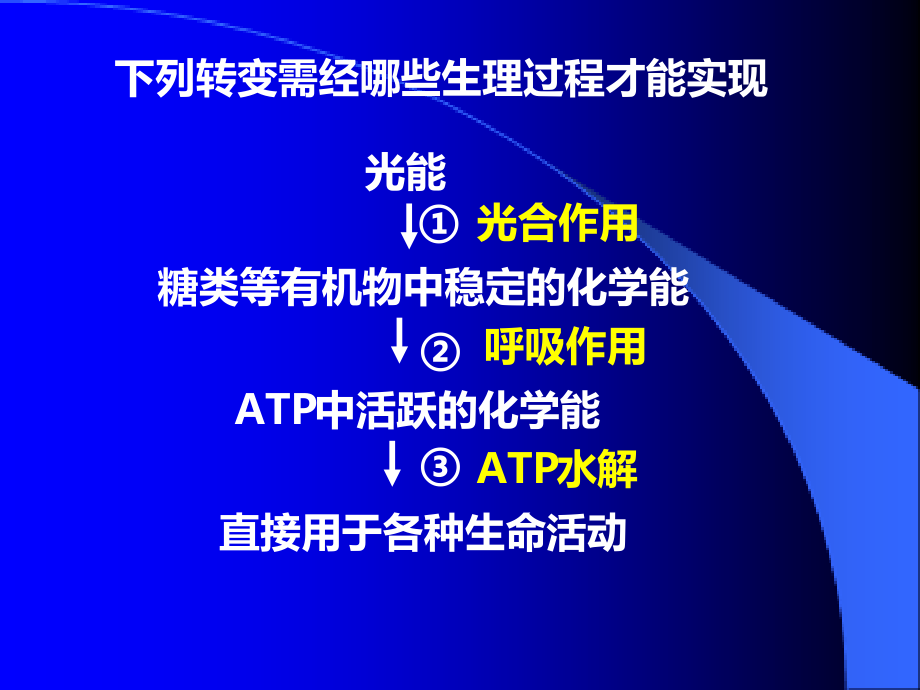 下列转变需经哪些生理过程才能实现

光能

↓① 光合作用

糖类等有机物中稳定的化学能

↓② 呼吸作用

ATP中活跃的化学能

↓③ ATP水解

直接用于各种生命活动